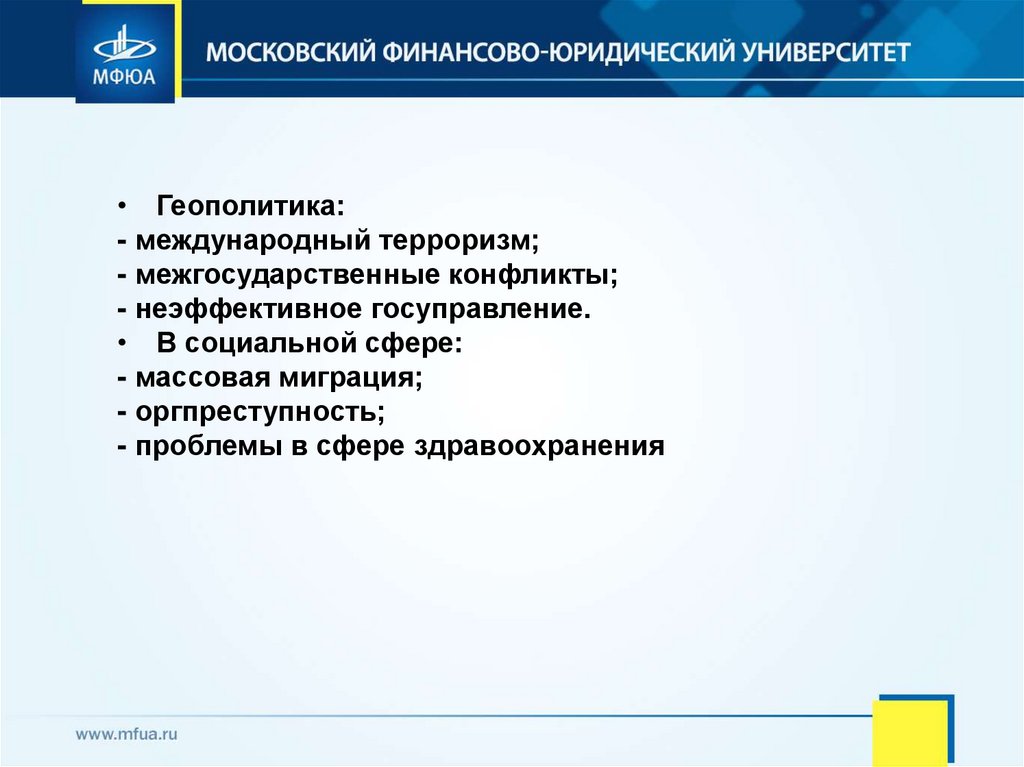 МФЮА

МОСКОВСКИЙ ФИНАНСОВО-ЮРИДИЧЕСКИЙ УНИВЕРСИТЕТ

• Геополитика:
- международный терроризм;
- межгосударственные конфликты;
- неэффективное госуправление.
• В социальной сфере:
- массовая миграция;
- оргпреступность;
- проблемы в сфере здравоохранения

www.mfua.ru